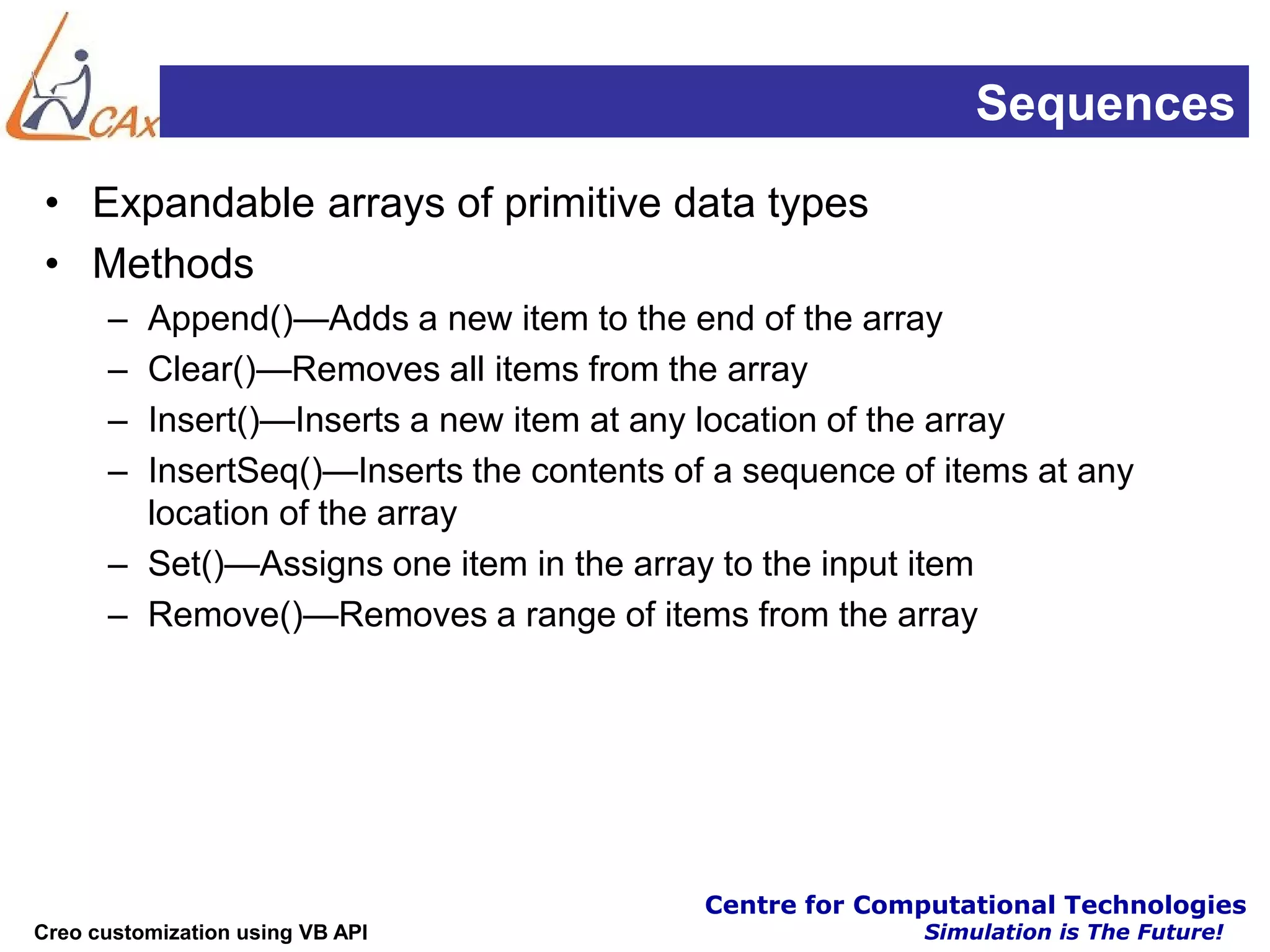 CAx

Sequences

• Expandable arrays of primitive data types
• Methods
– Append()—Adds a new item to the end of the array
– Clear()—Removes all items from the array
– Insert()—Inserts a new item at any location of the array
– InsertSeq()—Inserts the contents of a sequence of items at any location of the array
– Set()—Assigns one item in the array to the input item
– Remove()—Removes a range of items from the array

Creo customization using VB API

Centre for Computational Technologies
Simulation is The Future!